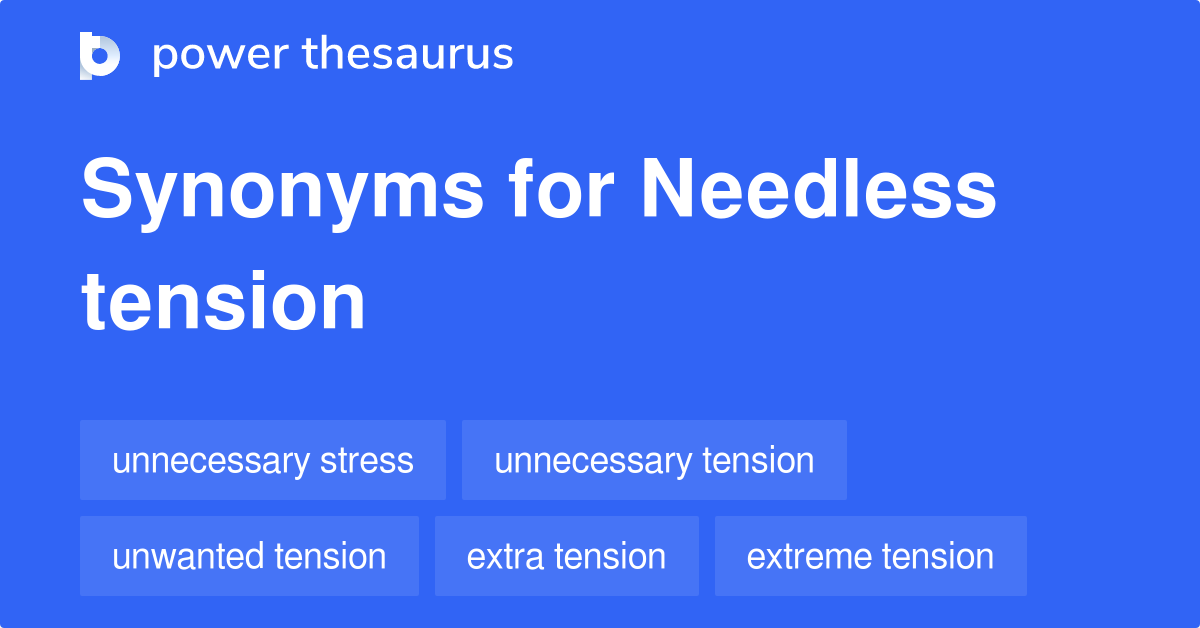 power thesaurus

Synonyms for Needless tension

unnecessary stress
unnecessary tension
unwanted tension
extra tension
extreme tension